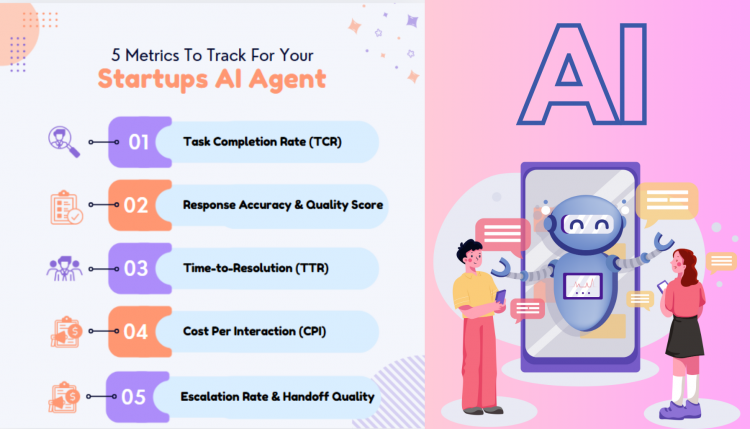 5 Metrics To Track For Your
Startups AI Agent

01 Task Completion Rate (TCR)

02 Response Accuracy & Quality Score

03 Time-to-Resolution (TTR)

04 Cost Per Interaction (CPI)

05 Escalation Rate & Handoff Quality

AI